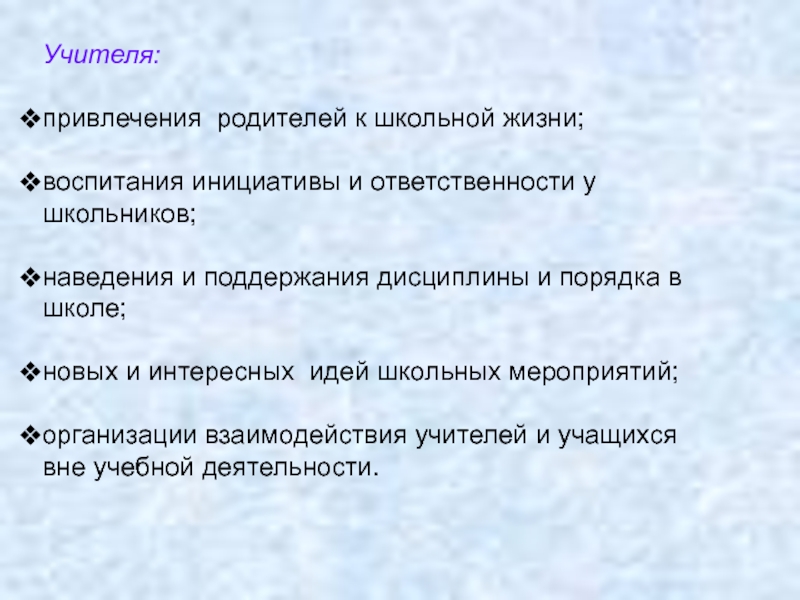 Учителя:

❖привлечения  родителей к школьной жизни;

❖воспитания инициативы и ответственности у школьников;

❖наведения и поддержания дисциплины и порядка в школе;

❖новых и интересных  идей школьных мероприятий;

❖организации взаимодействия учителей и учащихся вне учебной деятельности.